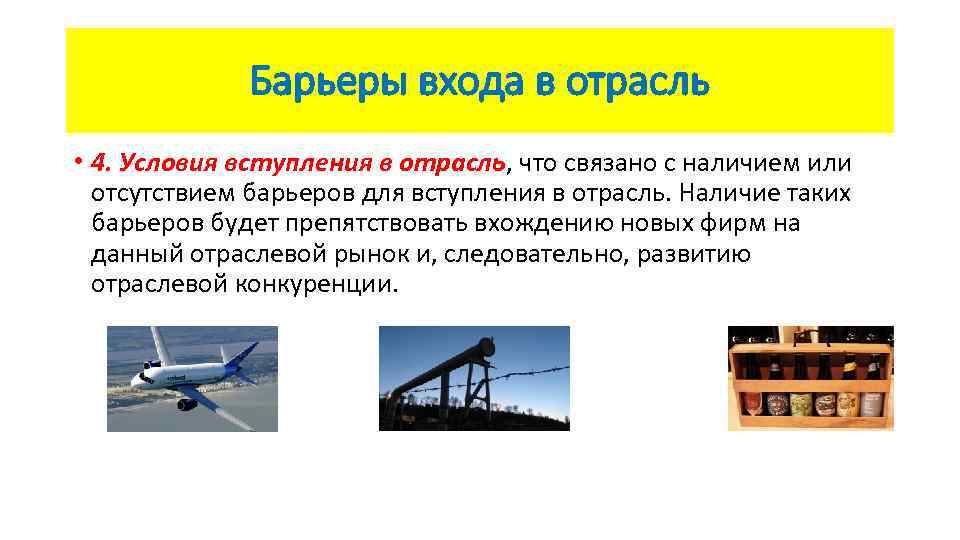 Барьеры входа в отрасль

• 4. Условия вступления в отрасль, что связано с наличием или отсутствием барьеров для вступления в отрасль. Наличие таких барьеров будет препятствовать вхождению новых фирм на данный отраслевой рынок и, следовательно, развитию отраслевой конкуренции.